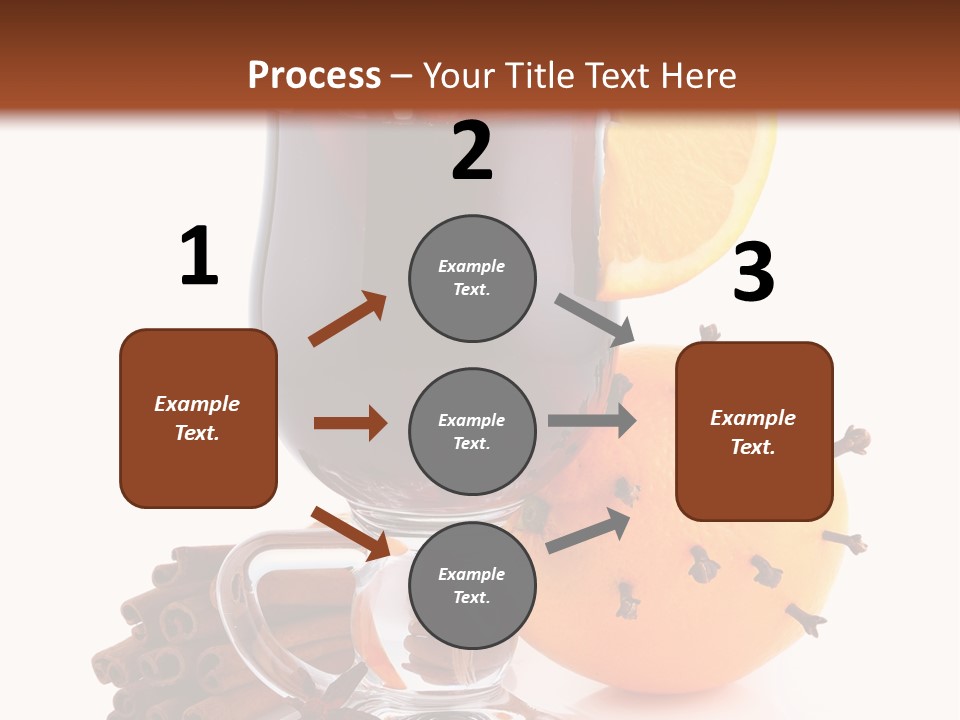 Process – Your Title Text Here

1

Example Text.

2

Example Text.

Example Text.

Example Text.

3

Example Text.